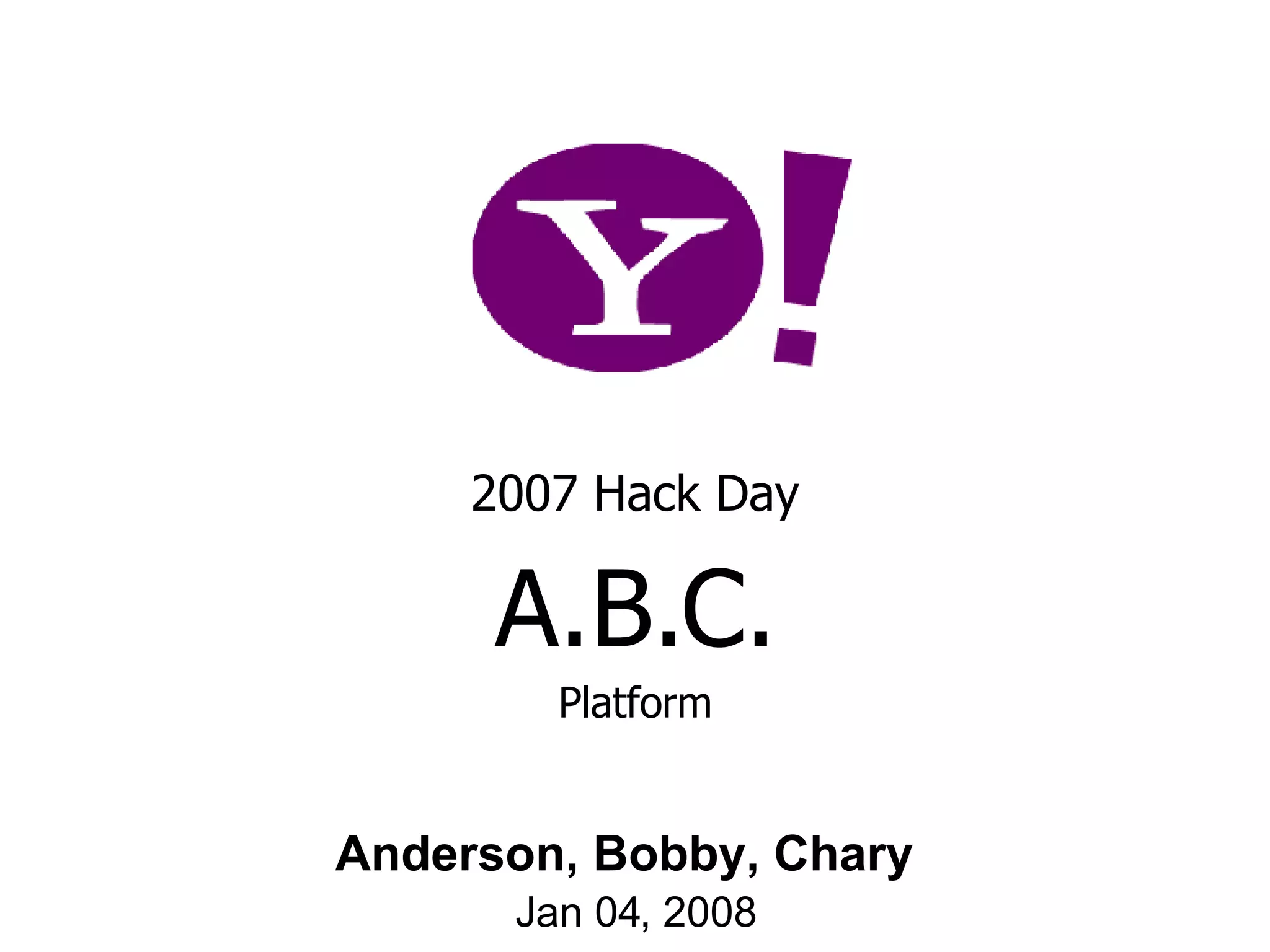 Y!

2007 Hack Day

A.B.C.

Platform

Anderson, Bobby, Chary

Jan 04, 2008